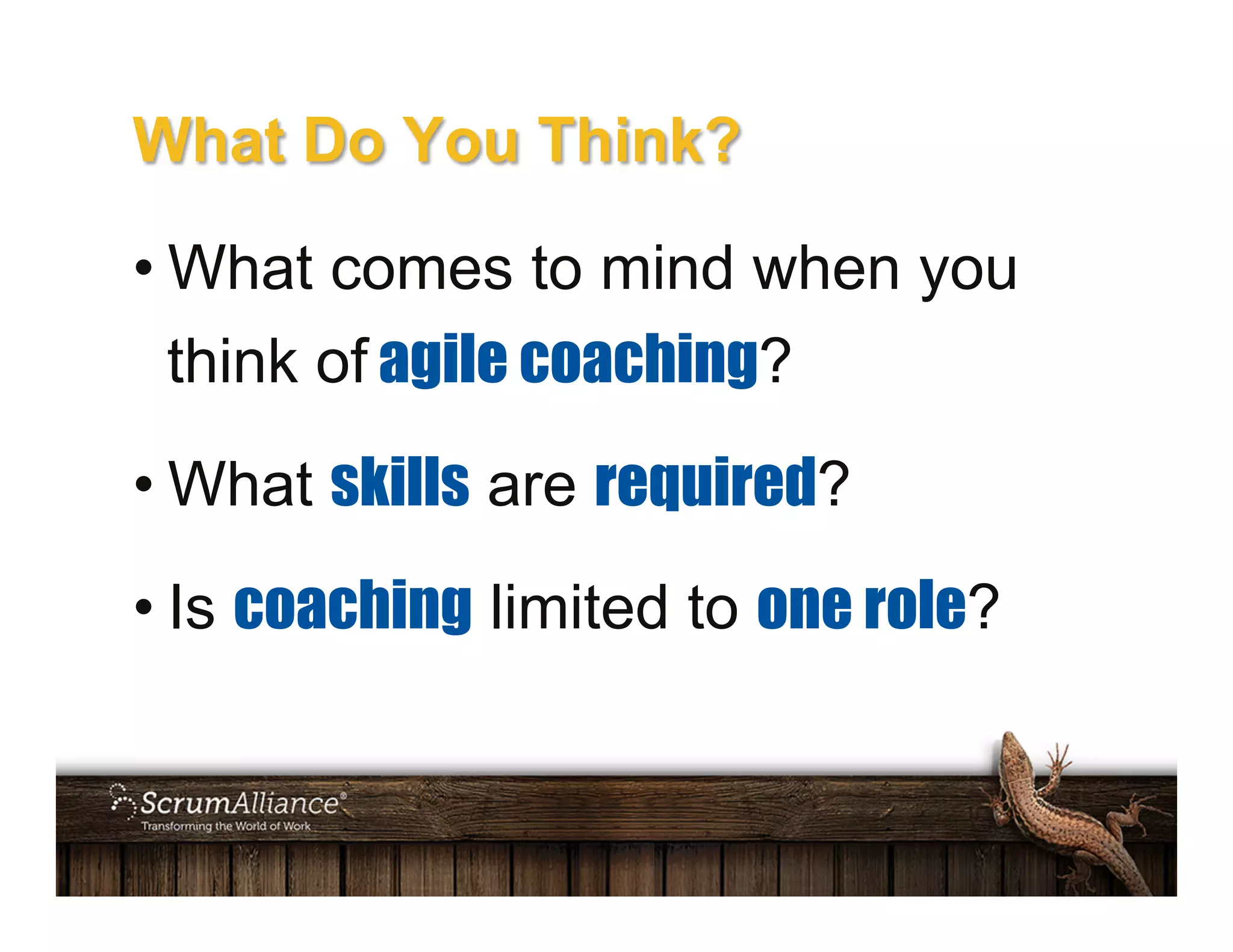 What Do You Think?

• What comes to mind when you think of agile coaching?

• What skills are required?

• Is coaching limited to one role?

ScrumAlliance®
Transforming the World of Work